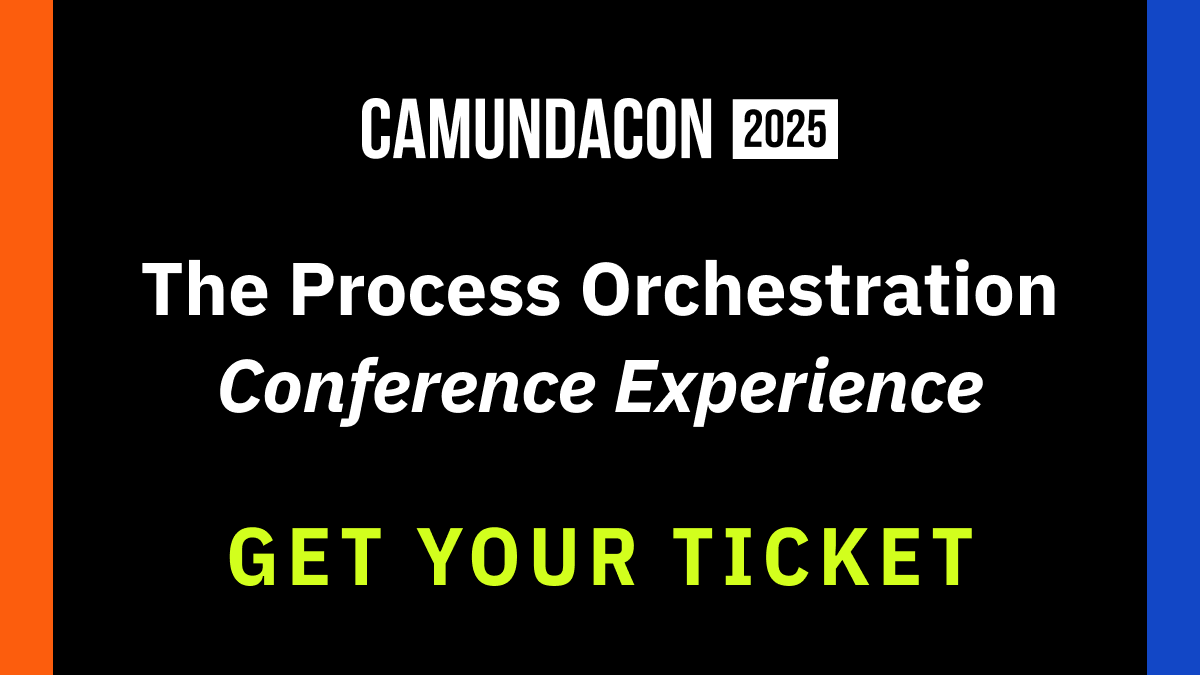 CAMUNDACON 2025

The Process Orchestration
Conference Experience

GET YOUR TICKET